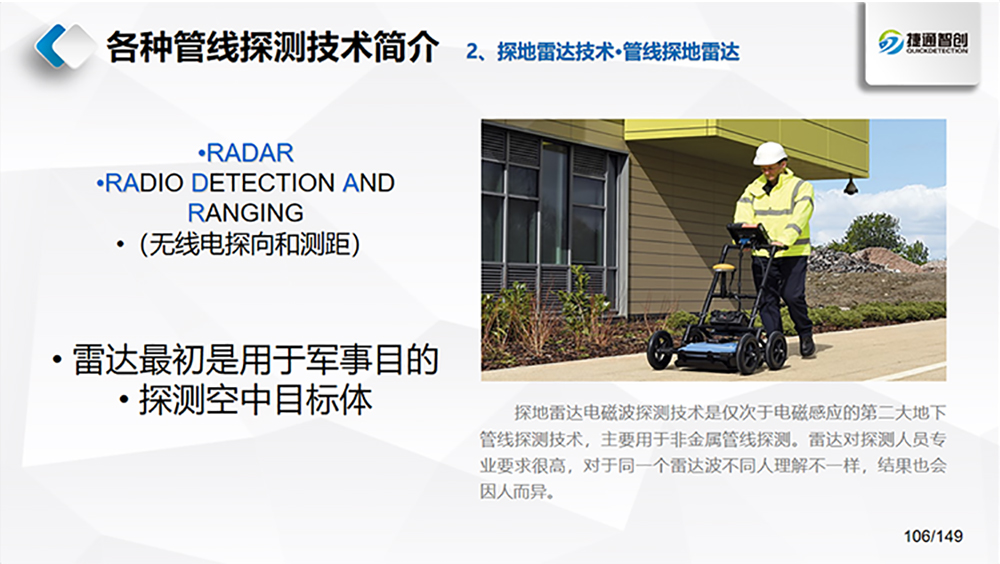 各种管线探测技术简介

2、探地雷达技术•管线探地雷达

捷通智创
QUICKDETECTION

•RADAR
•RADIO DETECTION AND RANGING
• (无线电探向和测距)

• 雷达最初是用于军事目的
• 探测空中目标体

探地雷达电磁波探测技术是仅次于电磁感应的第二大地下管线探测技术，主要用于非金属管线探测。雷达对探测人员专业要求很高，对于同一个雷达波不同人理解不一样，结果也会因人而异。

106/149